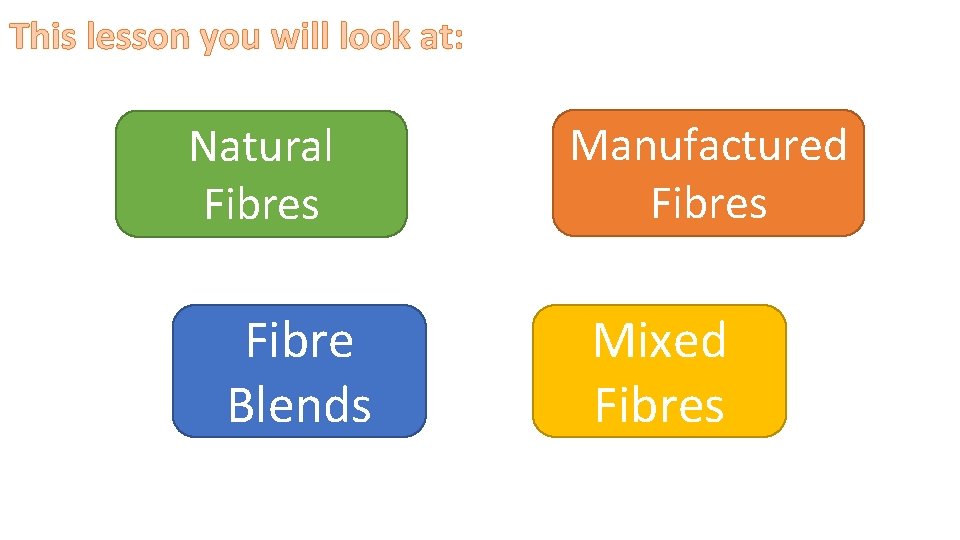 This lesson you will look at:

Natural Fibres

Manufactured Fibres

Fibre Blends

Mixed Fibres